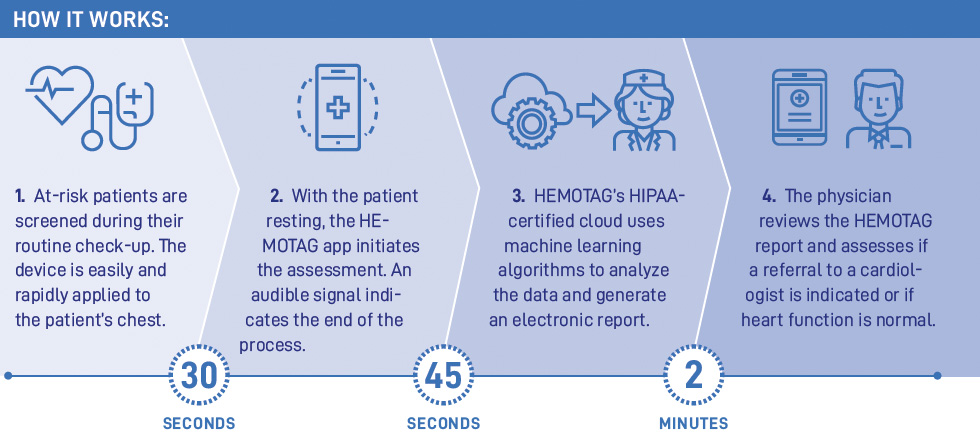 HOW IT WORKS:

1. At-risk patients are screened during their routine check-up. The device is easily and rapidly applied to the patient's chest.

2. With the patient resting, the HEMOTAG app initiates the assessment. An audible signal indicates the end of the process.

3. HEMOTAG's HIPAA-certified cloud uses machine learning algorithms to analyze the data and generate an electronic report.

4. The physician reviews the HEMOTAG report and assesses if a referral to a cardiologist is indicated or if heart function is normal.

30 SECONDS

45 SECONDS

2 MINUTES